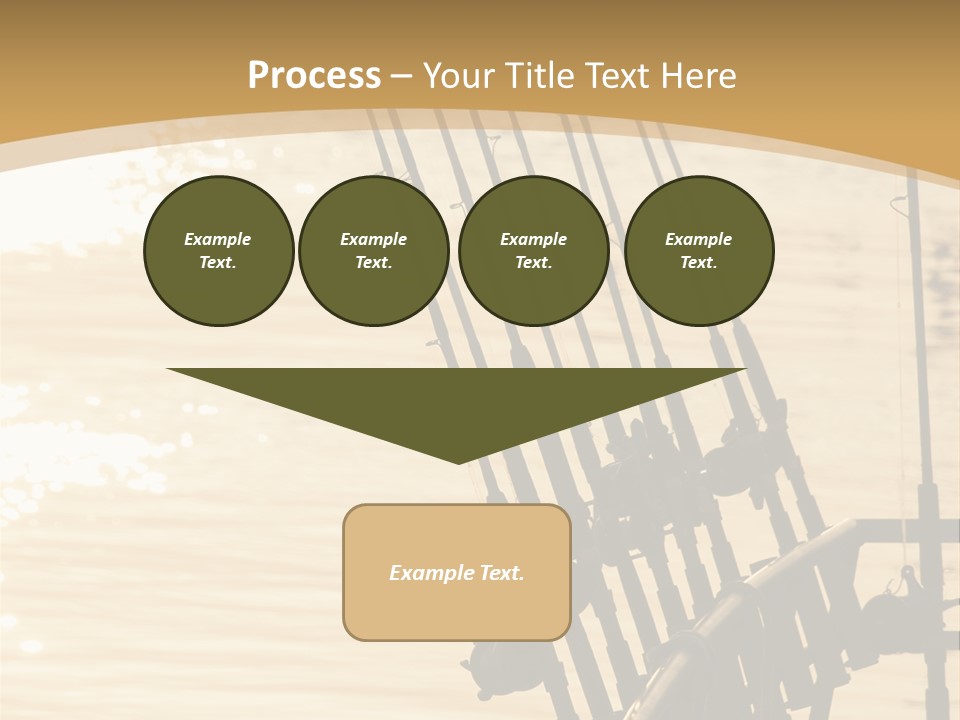 Process – Your Title Text Here

Example Text.

Example Text.

Example Text.

Example Text.

Example Text.